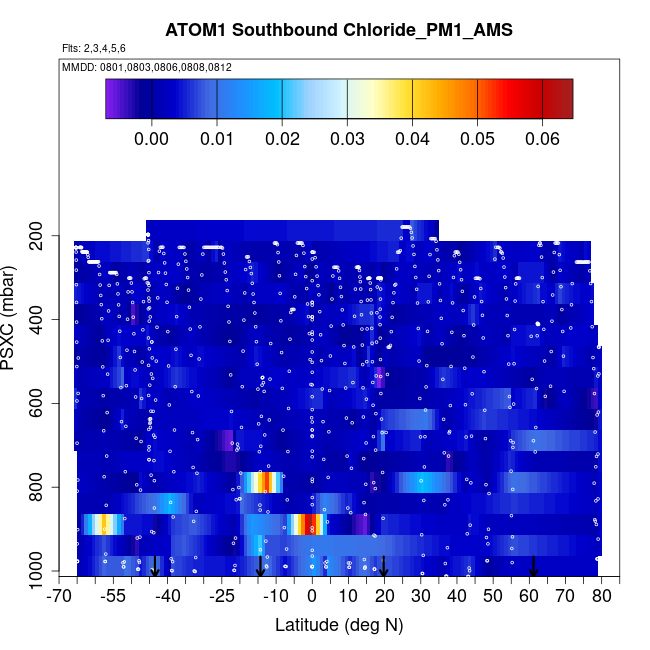 ATOM1 Southbound Chloride_PM1_AMS

Flts: 2,3,4,5,6

MMDD: 0801,0803,0806,0808,0812

0.00 0.01 0.02 0.03 0.04 0.05 0.06

PSXC (mbar)

200
400
600
800
1000

-70 -55 -40 -25 -10 0 10 20 30 40 50 60 70 80

Latitude (deg N)